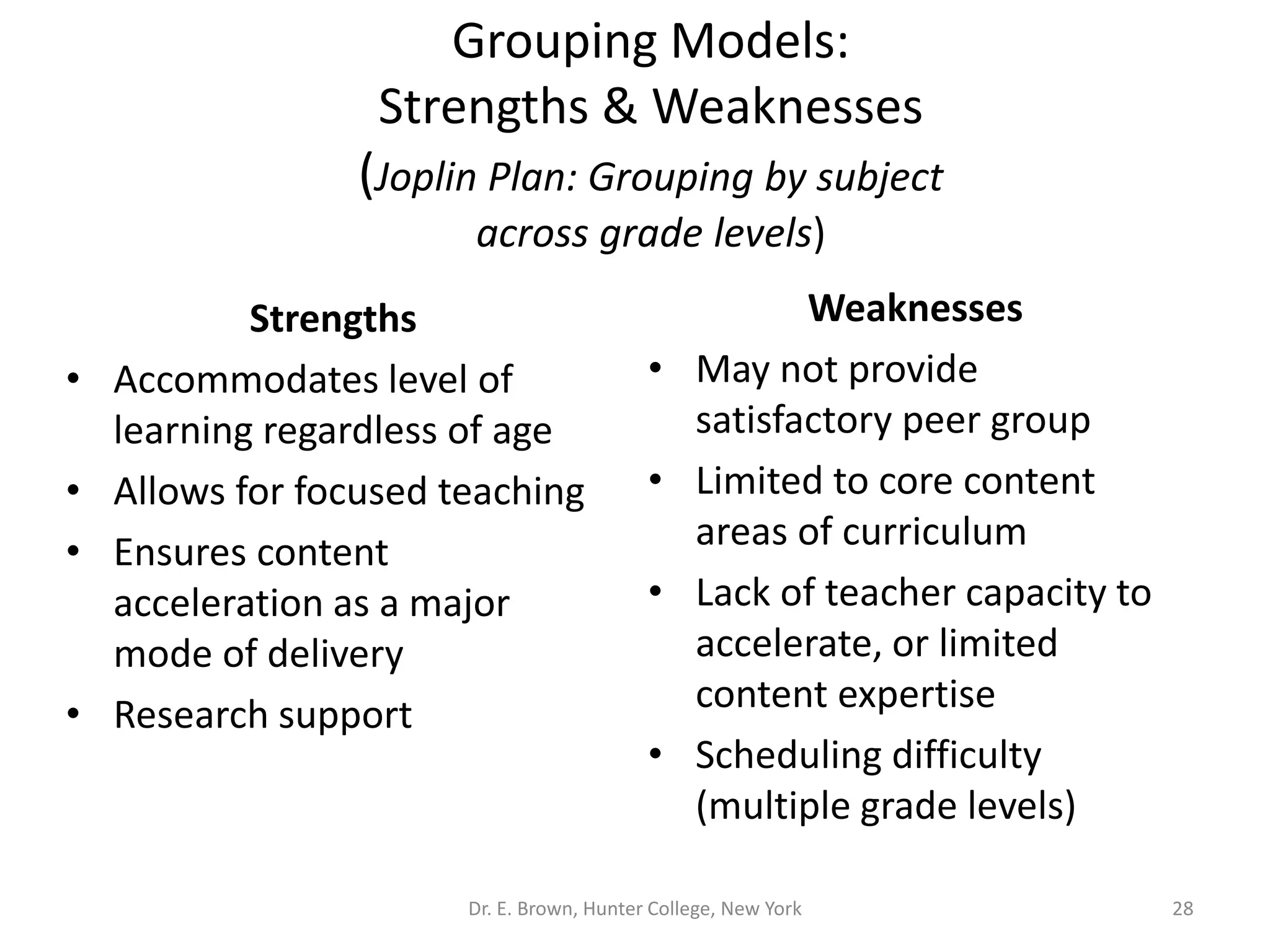 Grouping Models:
Strengths & Weaknesses
(Joplin Plan: Grouping by subject across grade levels)

Strengths

• Accommodates level of learning regardless of age
• Allows for focused teaching
• Ensures content acceleration as a major mode of delivery
• Research support

Weaknesses

• May not provide satisfactory peer group
• Limited to core content areas of curriculum
• Lack of teacher capacity to accelerate, or limited content expertise
• Scheduling difficulty (multiple grade levels)

Dr. E. Brown, Hunter College, New York

28